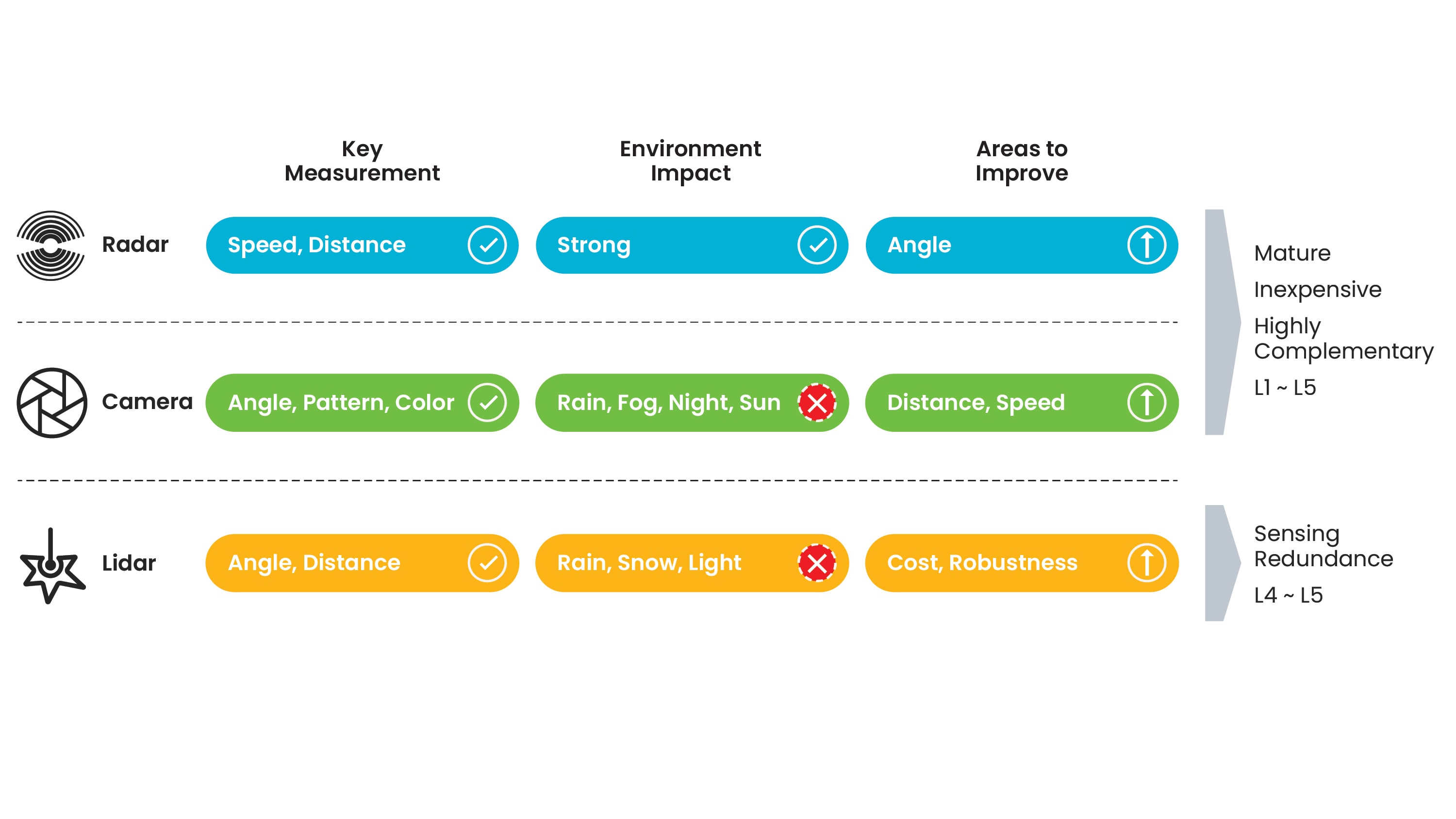 |  | Key Measurement | Environment Impact | Areas to Improve |
|---|---|---|---|
| Radar | Speed, Distance | Strong | Angle |
| Camera | Angle, Pattern, Color | Rain, Fog, Night, Sun | Distance, Speed |
| Lidar | Angle, Distance | Rain, Snow, Light | Cost, Robustness |

Mature
Inexpensive
Highly Complementary
L1 ~ L5

Sensing Redundance
L4 ~ L5